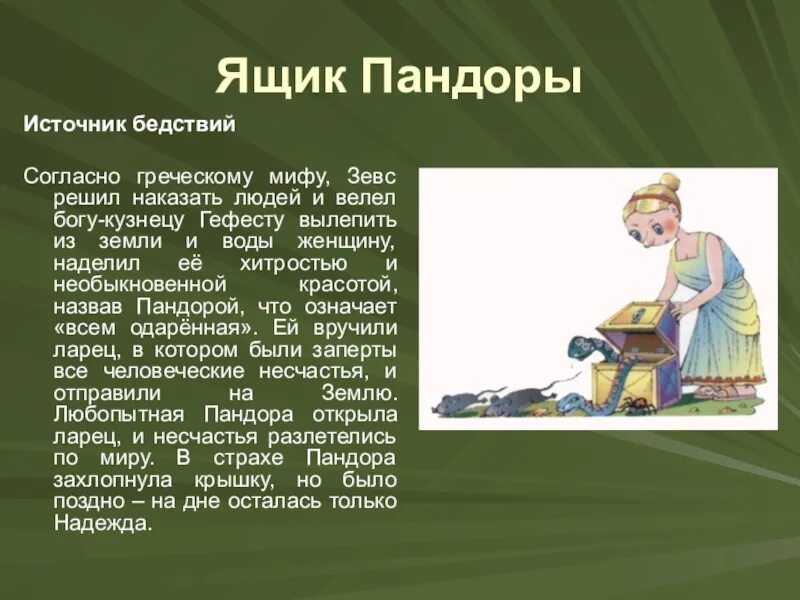 Ящик Пандоры

Источник бедствий

Согласно греческому мифу, Зевс решил наказать людей и велел богу-кузнецу Гефесту вылепить из земли и воды женщину, наделил её хитростью и необыкновенной красотой, назвав Пандорой, что означает «всем одарённая». Ей вручили ларец, в котором были заперты все человеческие несчастья, и отправили на Землю. Любопытная Пандора открыла ларец, и несчастья разлетелись по миру. В страхе Пандора захлопнула крышку, но было поздно – на дне осталась только Надежда.